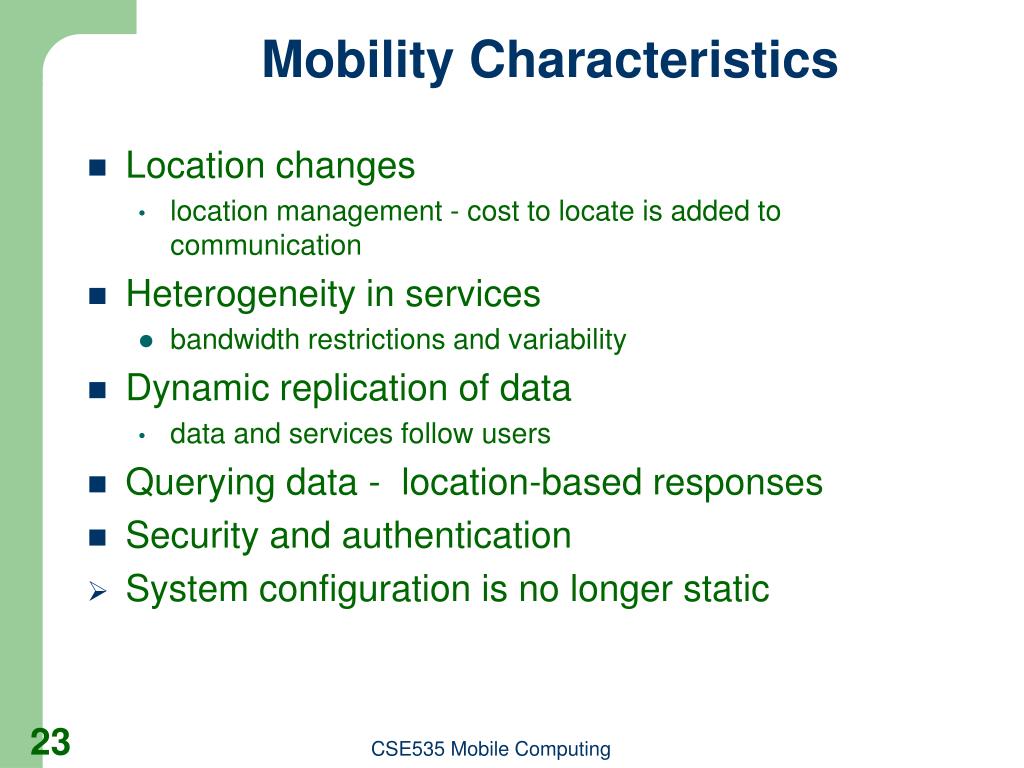 Mobility Characteristics

- Location changes
  - location management - cost to locate is added to communication
- Heterogeneity in services
  - bandwidth restrictions and variability
- Dynamic replication of data
  - data and services follow users
- Querying data - location-based responses
- Security and authentication
- System configuration is no longer static

23

CSE535 Mobile Computing